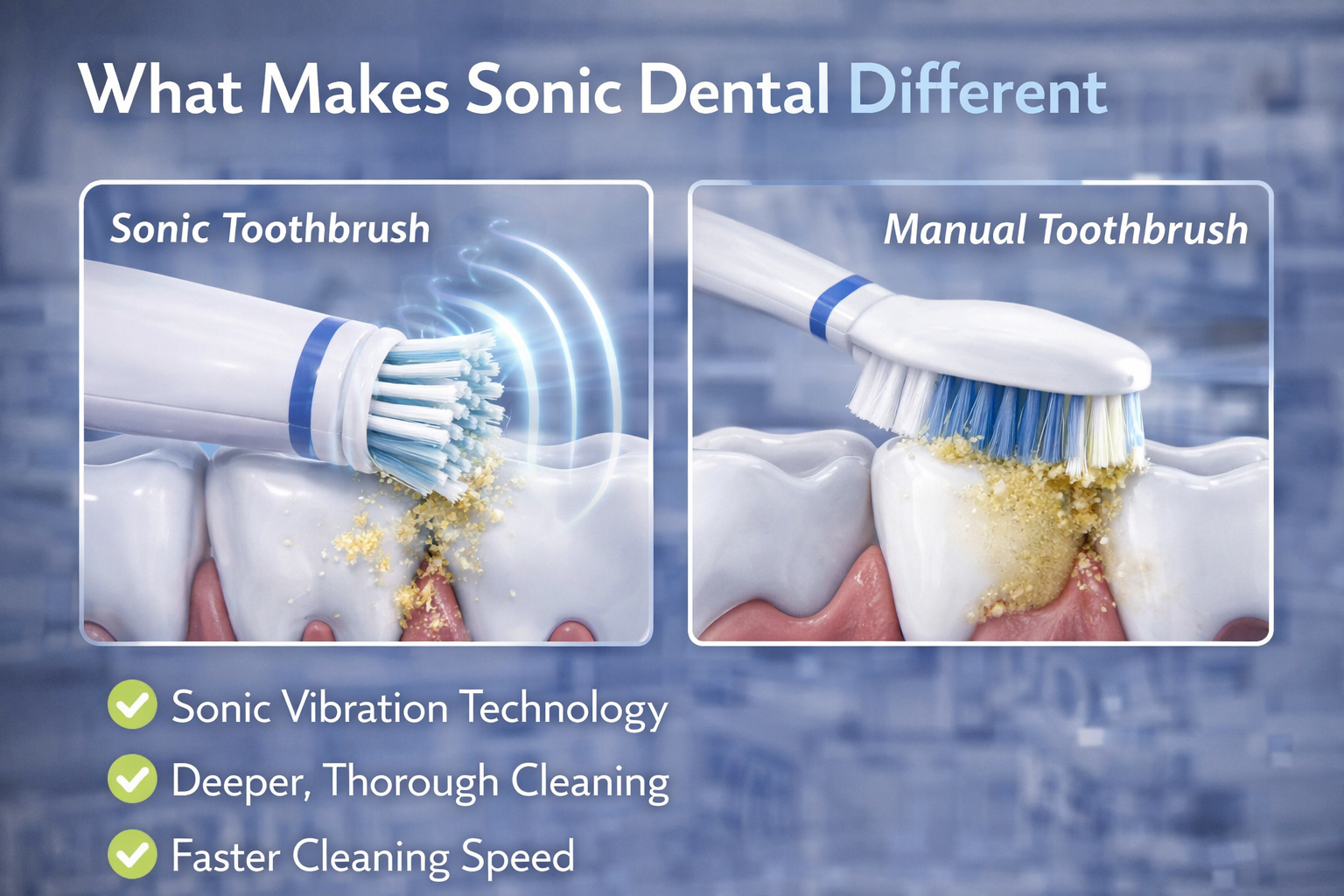 What Makes Sonic Dental Different

Sonic Toothbrush

Manual Toothbrush

Sonic Vibration Technology
Deeper, Thorough Cleaning
Faster Cleaning Speed